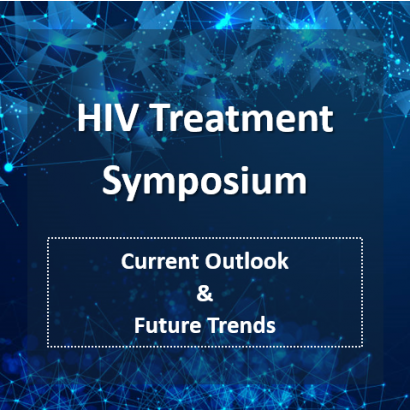 HIV Treatment Symposium

Current Outlook
&
Future Trends